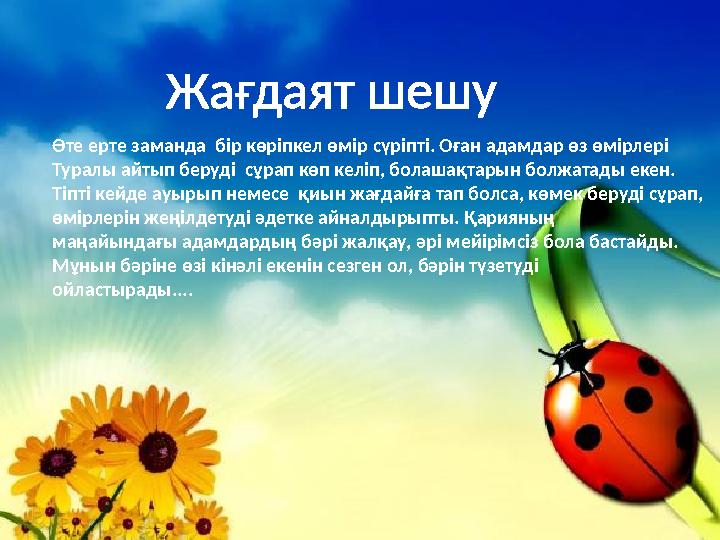 Жағдаят шешу

Өте ерте заманда бір көріпкел өмір сүріпті. Оған адамдар өз өмірлері Туралы айтып беруді сұрап көп келіп, болашақтарын болжатады екен. Тіпті кейде ауырып немесе қиын жағдайға тап болса, көмек беруді сұрап, өмірлерін жеңілдетуді әдетке айналдырыпты. Қарияның маңайындағы адамдардың бәрі жалқау, әрі мейірімсіз бола бастайды. Мұнын бәріне өзі кінәлі екенін сезген ол, бәрін түзетуді ойластырады....